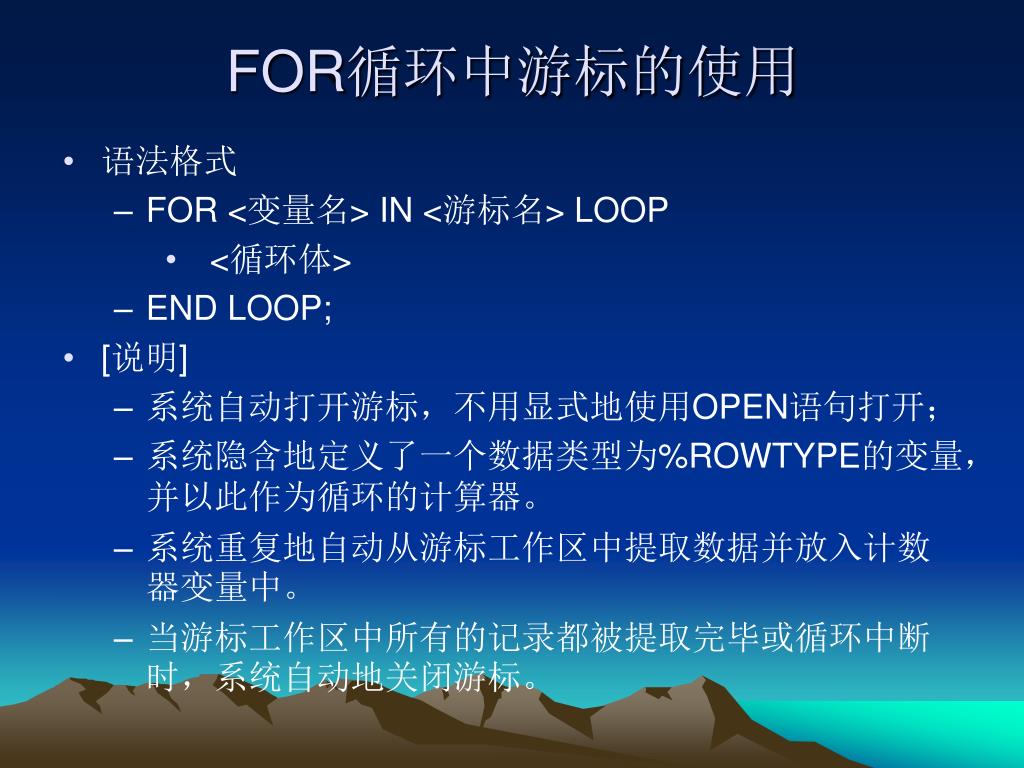 FOR循环中游标的使用

• 语法格式
  – FOR <变量名> IN <游标名> LOOP
    • <循环体>
  – END LOOP;
• [说明]
  – 系统自动打开游标，不用显式地使用OPEN语句打开；
  – 系统隐含地定义了一个数据类型为%ROWTYPE的变量，并以此作为循环的计算器。
  – 系统重复地自动从游标工作区中提取数据并放入计数器变量中。
  – 当游标工作区中所有的记录都被提取完毕或循环中断时，系统自动地关闭游标。